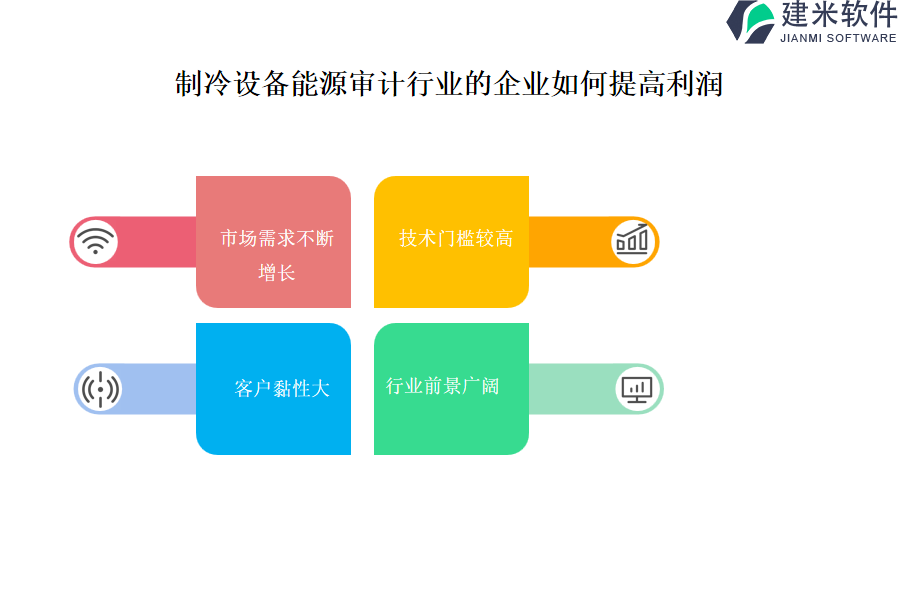 建米软件
JIANMI SOFTWARE

制冷设备能源审计行业的企业如何提高利润

市场需求不断增长

技术门槛较高

客户黏性大

行业前景广阔